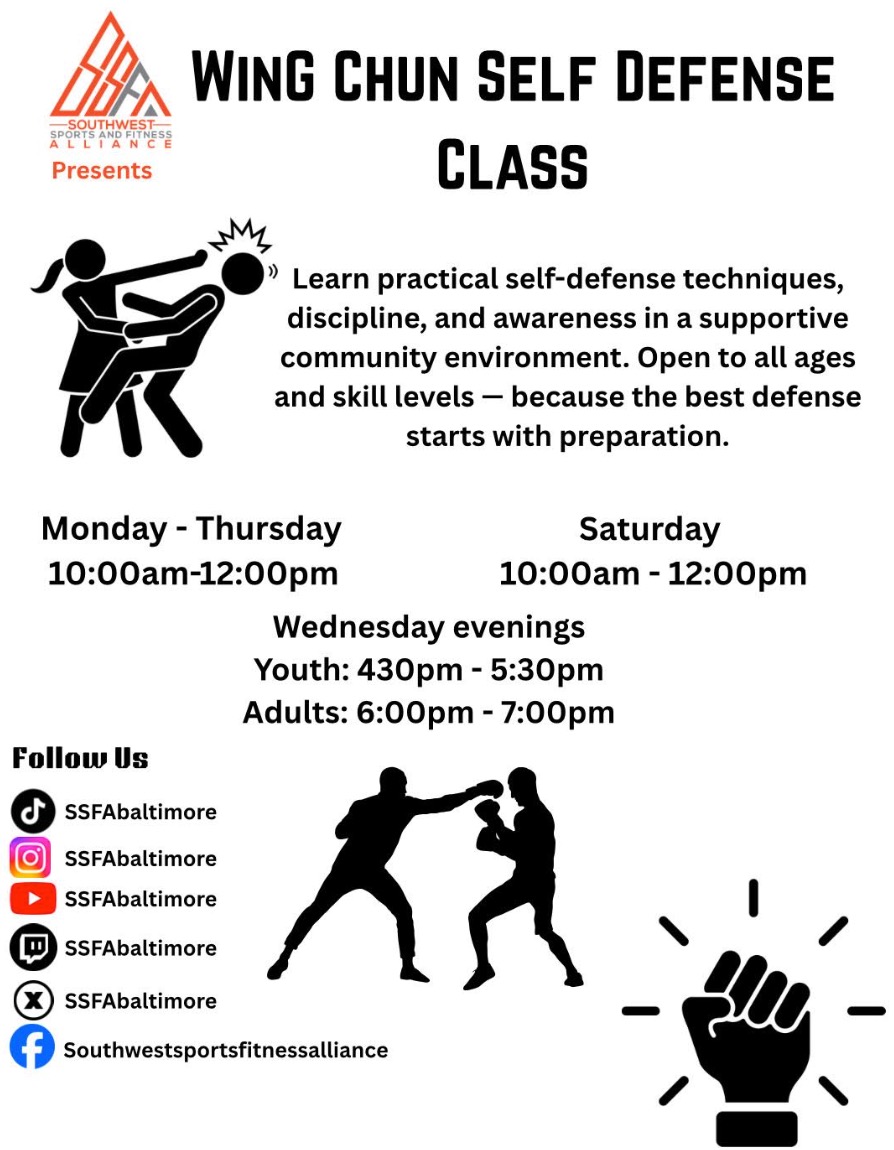 SSFA
SOUTHWEST
SPORTS AND FITNESS
ALLIANCE
Presents

WinG Chun Self Defense Class

Learn practical self-defense techniques, discipline, and awareness in a supportive community environment. Open to all ages and skill levels — because the best defense starts with preparation.

Monday - Thursday
10:00am-12:00pm

Saturday
10:00am - 12:00pm

Wednesday evenings
Youth: 430pm - 5:30pm
Adults: 6:00pm - 7:00pm

Follow Us
SSFAbaltimore
SSFAbaltimore
SSFAbaltimore
SSFAbaltimore
SSFAbaltimore
Southwestsportsfitnessalliance